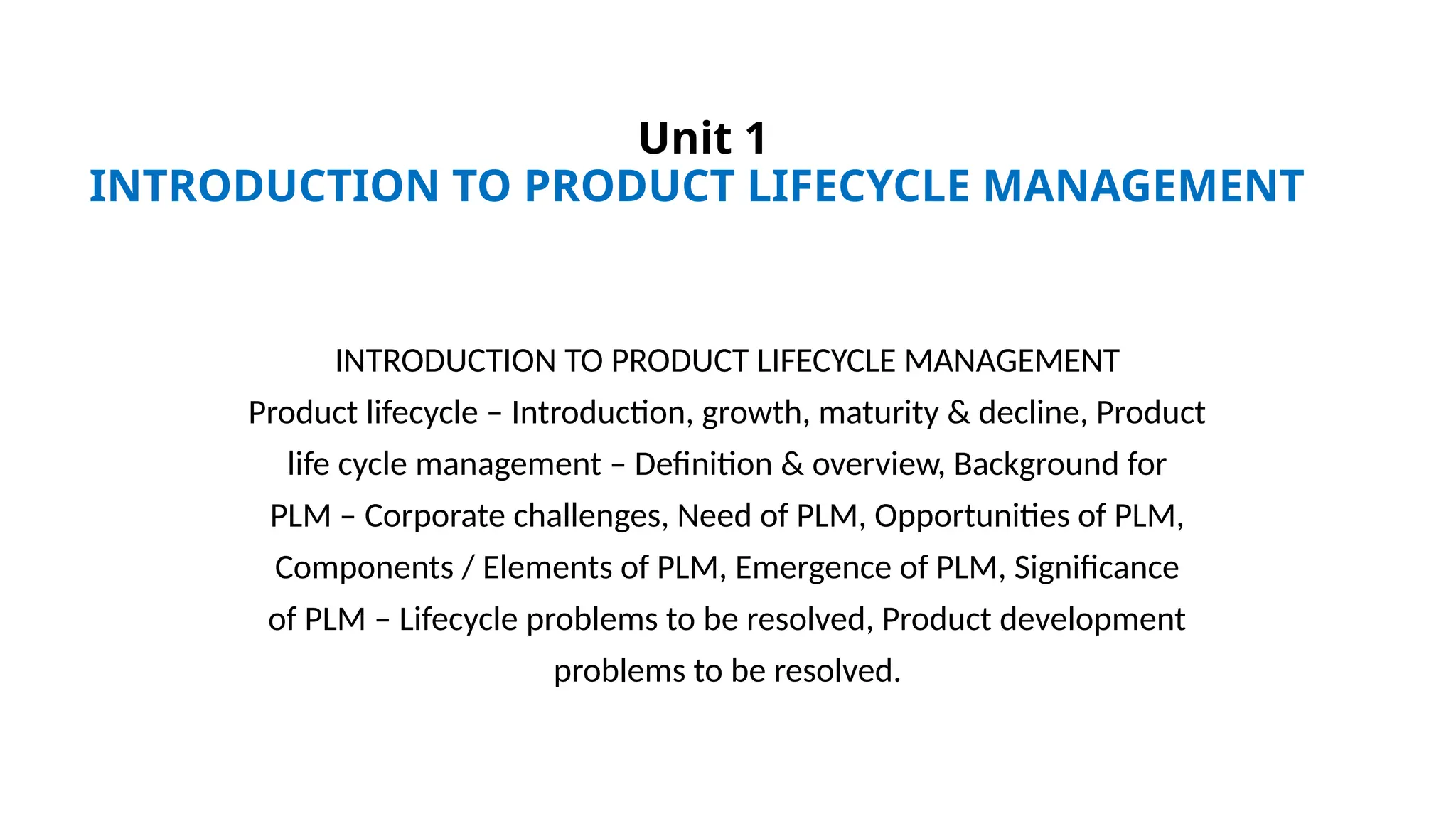 Unit 1
INTRODUCTION TO PRODUCT LIFECYCLE MANAGEMENT

INTRODUCTION TO PRODUCT LIFECYCLE MANAGEMENT
Product lifecycle – Introduction, growth, maturity & decline, Product life cycle management – Definition & overview, Background for PLM – Corporate challenges, Need of PLM, Opportunities of PLM, Components / Elements of PLM, Emergence of PLM, Significance of PLM – Lifecycle problems to be resolved, Product development problems to be resolved.